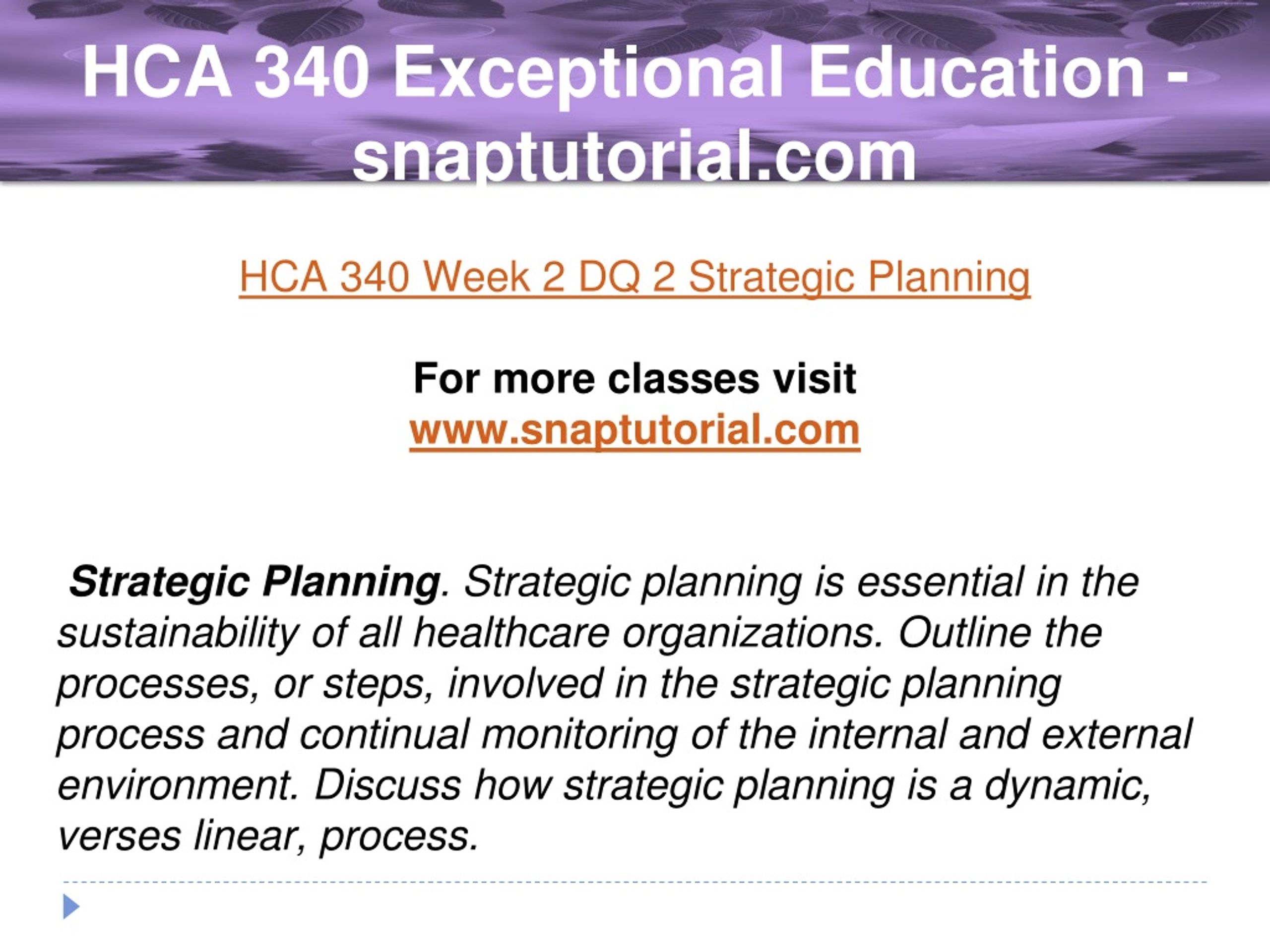 HCA 340 Exceptional Education - snaptutorial.com

HCA 340 Week 2 DQ 2 Strategic Planning

For more classes visit
www.snaptutorial.com

Strategic Planning. Strategic planning is essential in the sustainability of all healthcare organizations. Outline the processes, or steps, involved in the strategic planning process and continual monitoring of the internal and external environment. Discuss how strategic planning is a dynamic, verses linear, process.